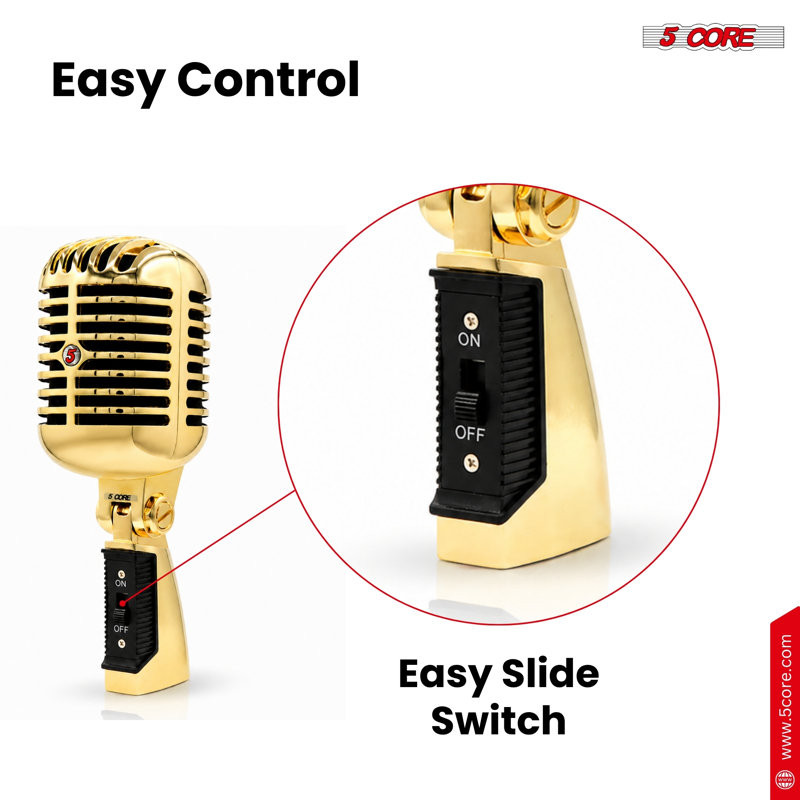 5 CORE

Easy Control

5

5 CORE

ON

OFF

ON

OFF

Easy Slide Switch

www.5core.com

WWW